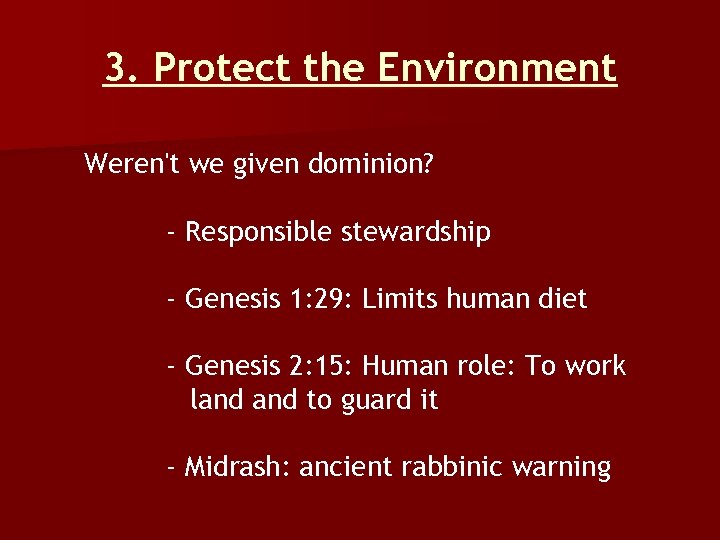 3. Protect the Environment

Weren't we given dominion?

- Responsible stewardship

- Genesis 1:29: Limits human diet

- Genesis 2:15: Human role: To work land and to guard it

- Midrash: ancient rabbinic warning